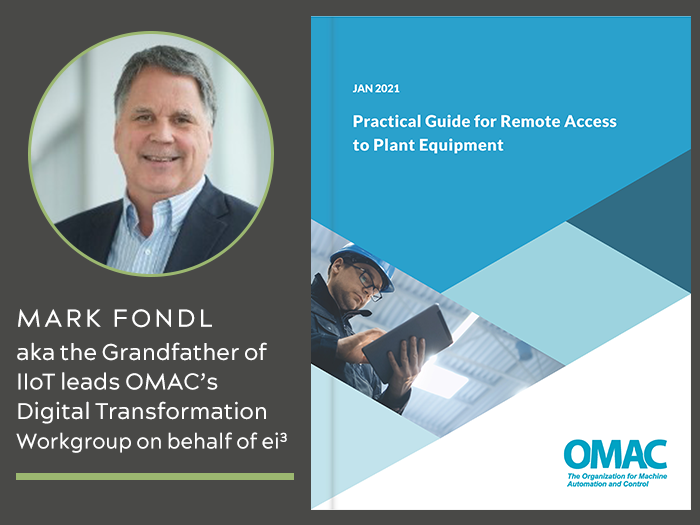 MARK FONDL
aka the Grandfather of IIoT leads OMAC's Digital Transformation Workgroup on behalf of ei³

JAN 2021

Practical Guide for Remote Access to Plant Equipment

OMAC
The Organization for Machine Automation and Control